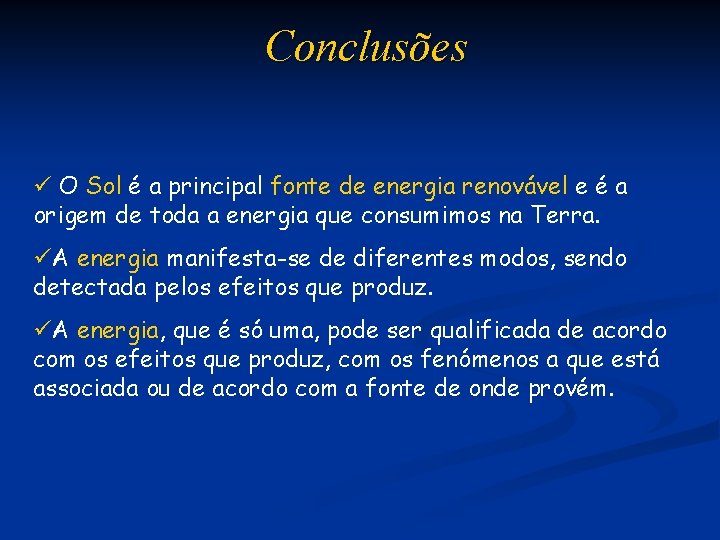 Conclusões

✓ O Sol é a principal fonte de energia renovável e é a origem de toda a energia que consumimos na Terra.

✓A energia manifesta-se de diferentes modos, sendo detectada pelos efeitos que produz.

✓A energia, que é só uma, pode ser qualificada de acordo com os efeitos que produz, com os fenómenos a que está associada ou de acordo com a fonte de onde provém.